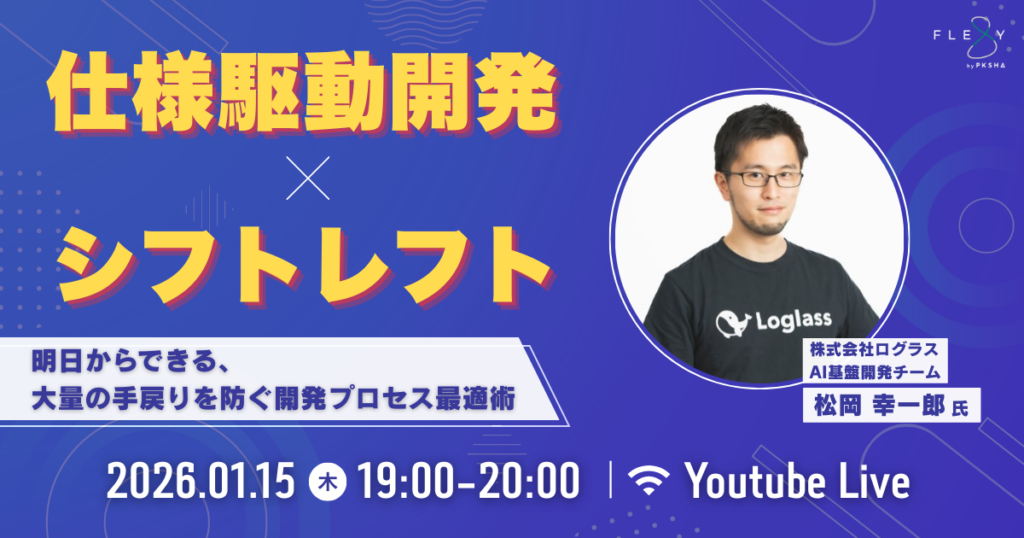 FLEXY
by PKSHA

仕様駆動開発

×

シフトレフト

明日からできる、
大量の手戻りを防ぐ開発プロセス最適術

Loglass

株式会社ログラス
AI基盤開発チーム
松岡 幸一郎 氏

2026.01.15 木 19:00-20:00 | Youtube Live